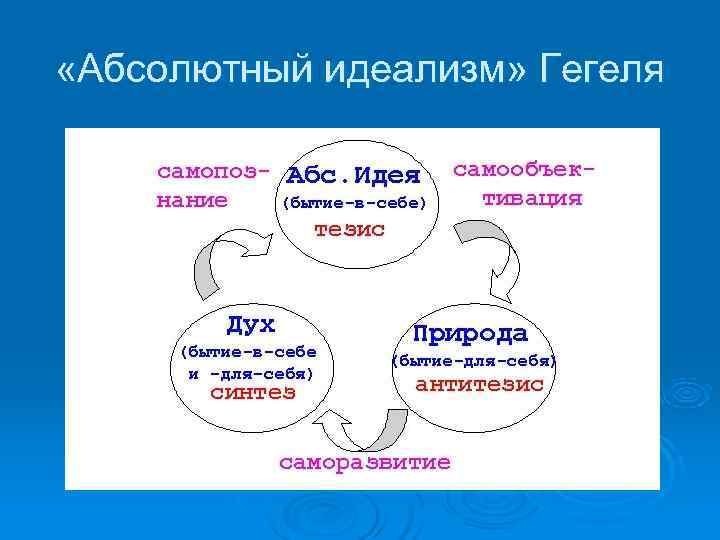 «Абсолютный идеализм» Гегеля

самопознание

Абс.Идея
(бытие-в-себе)
тезис

самообъективация

Дух
(бытие-в-себе и -для-себя)
синтез

Природа
(бытие-для-себя)
антитезис

саморазвитие